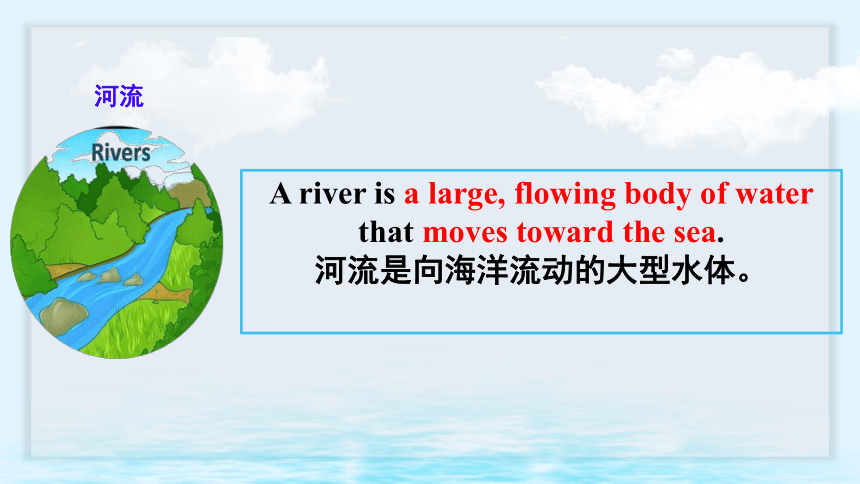 河流

Rivers

A river is a large, flowing body of water that moves toward the sea.
河流是向海洋流动的大型水体。